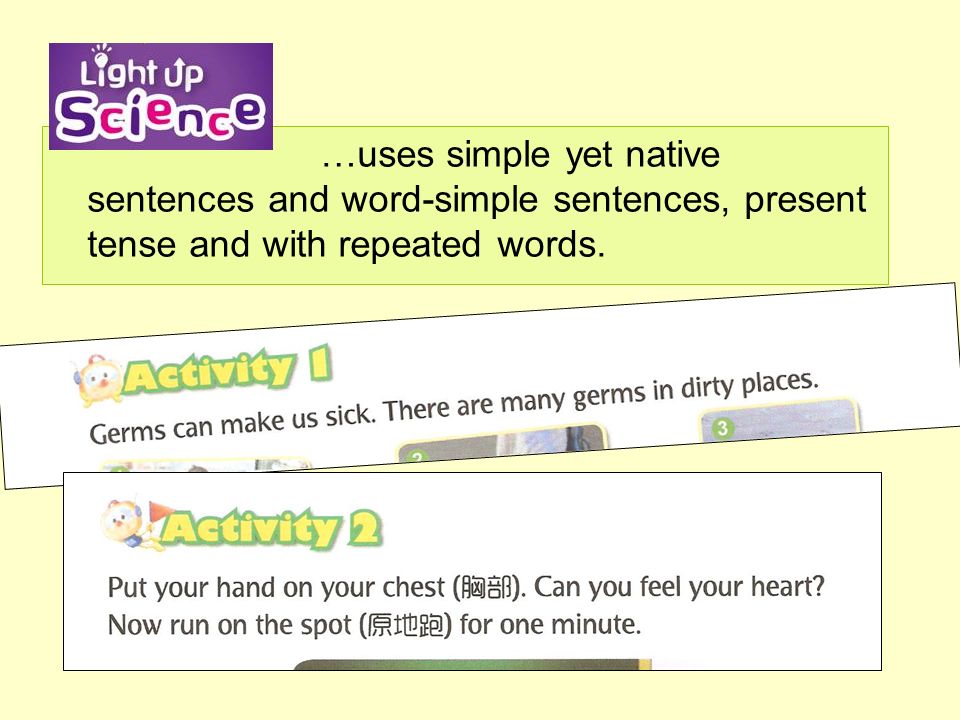 Light Up Science

…uses simple yet native sentences and word-simple sentences, present tense and with repeated words.

Activity 1

Germs can make us sick. There are many germs in dirty places.

2

3

Activity 2

Put your hand on your chest (胸部). Can you feel your heart? Now run on the spot (原地跑) for one minute.